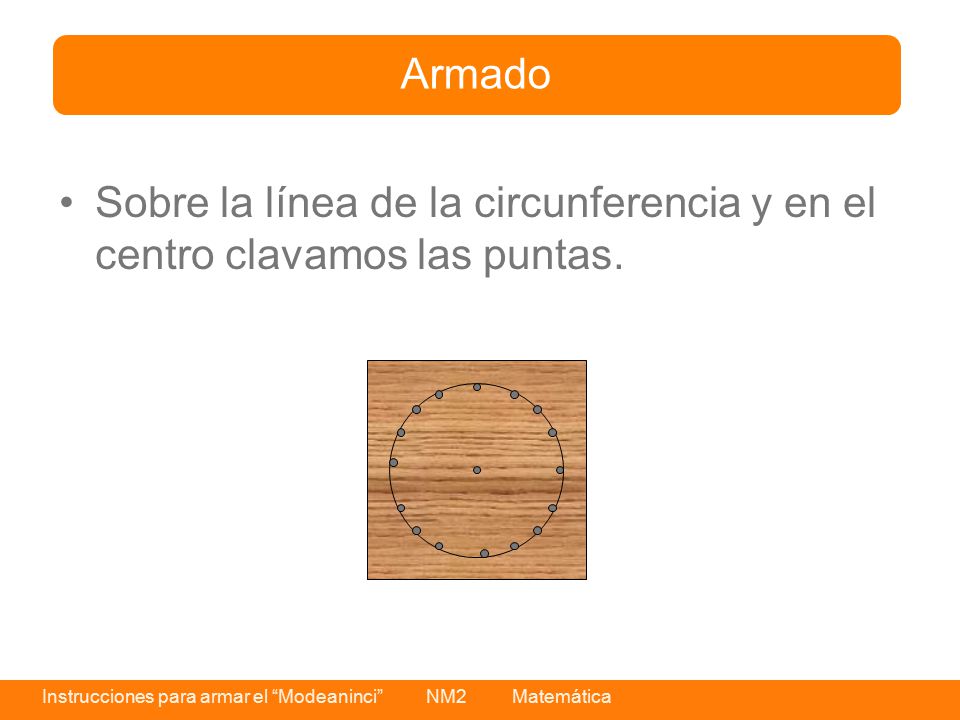 Armado

• Sobre la línea de la circunferencia y en el centro clavamos las puntas.

Instrucciones para armar el “Modeaninci” NM2 Matemática